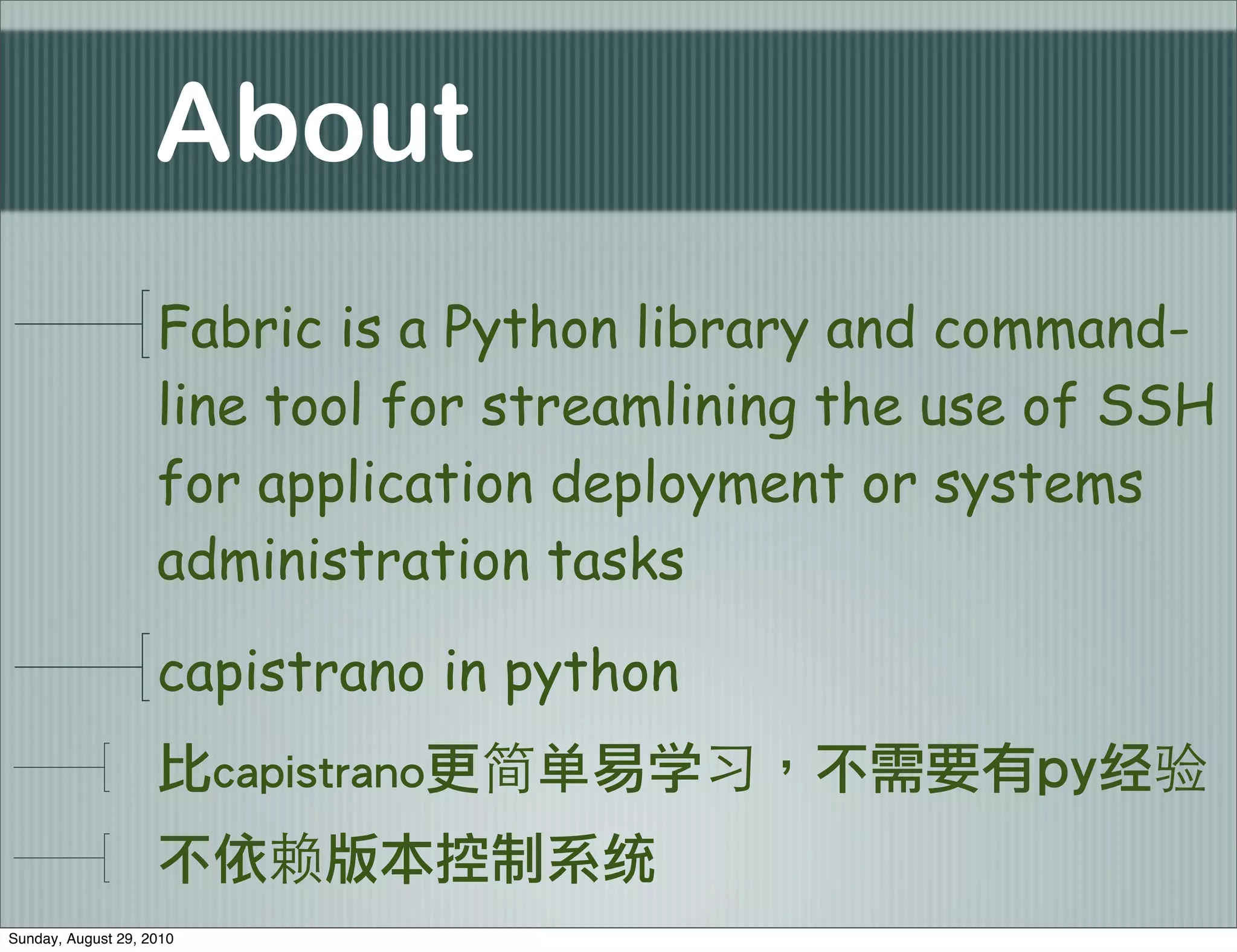 About

Fabric is a Python library and command-line tool for streamlining the use of SSH for application deployment or systems administration tasks

capistrano in python

比capistrano更简单易学习，不需要有py经验

不依赖版本控制系统

Sunday, August 29, 2010